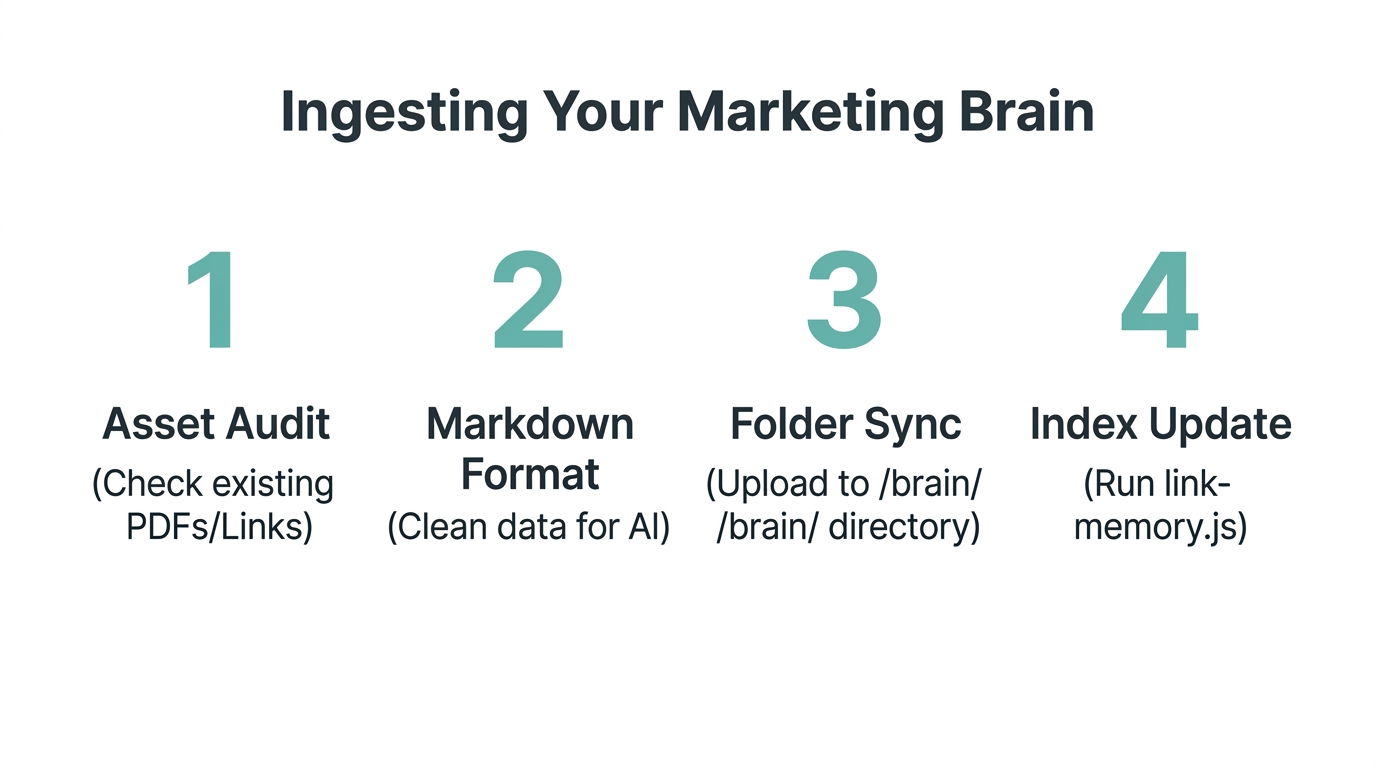 Ingesting Your Marketing Brain

1

Asset Audit

(Check existing PDFs/Links)

2

Markdown Format

(Clean data for AI)

3

Folder Sync

(Upload to /brain/ /brain/ directory)

4

Index Update

(Run link-memory.js)